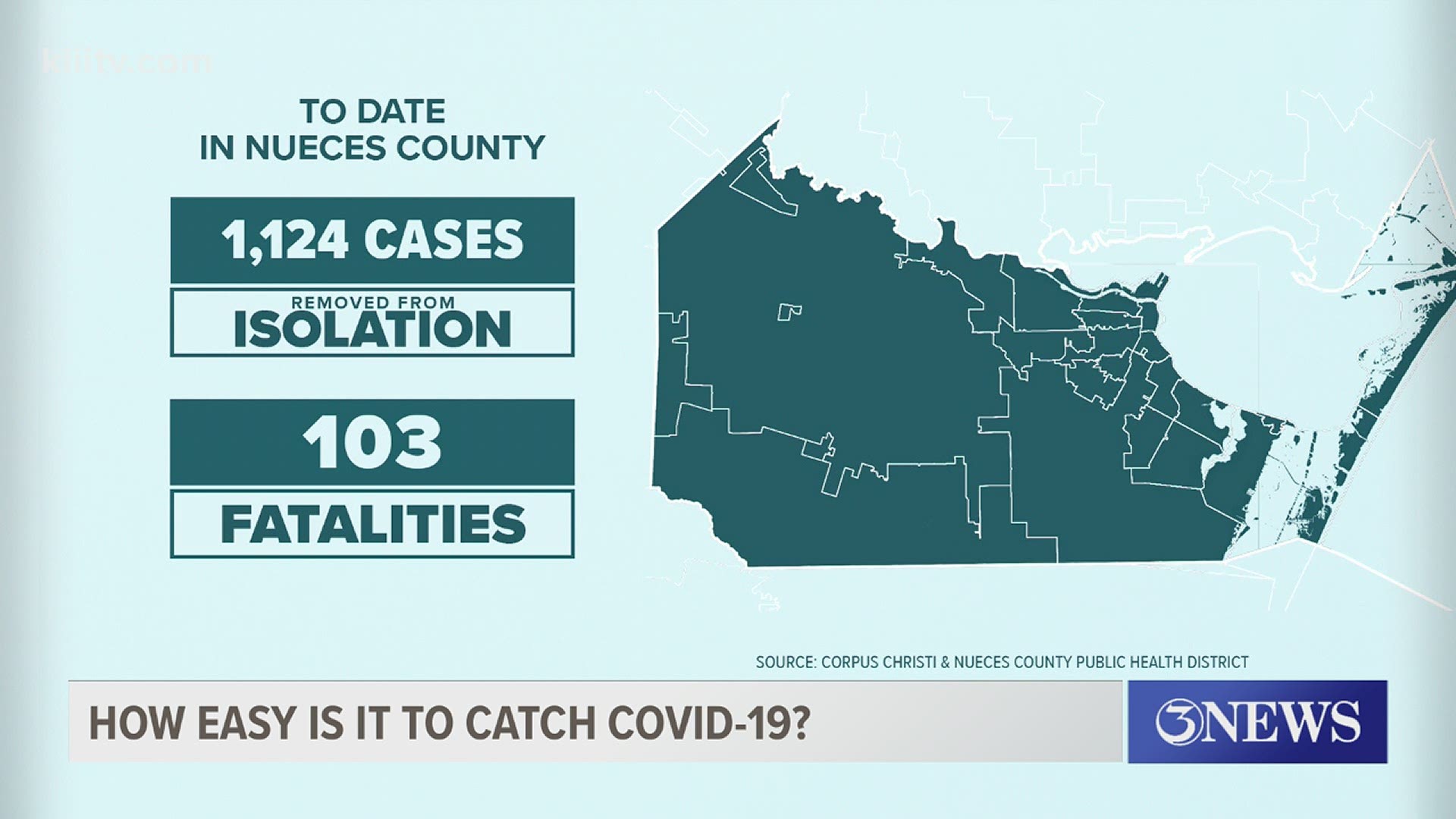 kiiitv.com

TO DATE
IN NUECES COUNTY

1,124 CASES

REMOVED FROM
ISOLATION

103

FATALITIES

SOURCE: CORPUS CHRISTI & NUECES COUNTY PUBLIC HEALTH DISTRICT

HOW EASY IS IT TO CATCH COVID-19?

3NEWS